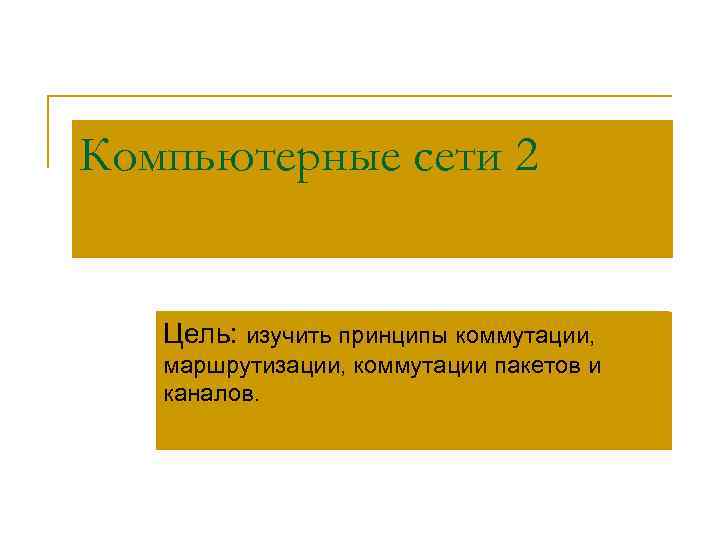 Компьютерные сети 2

Цель: изучить принципы коммутации, маршрутизации, коммутации пакетов и каналов.